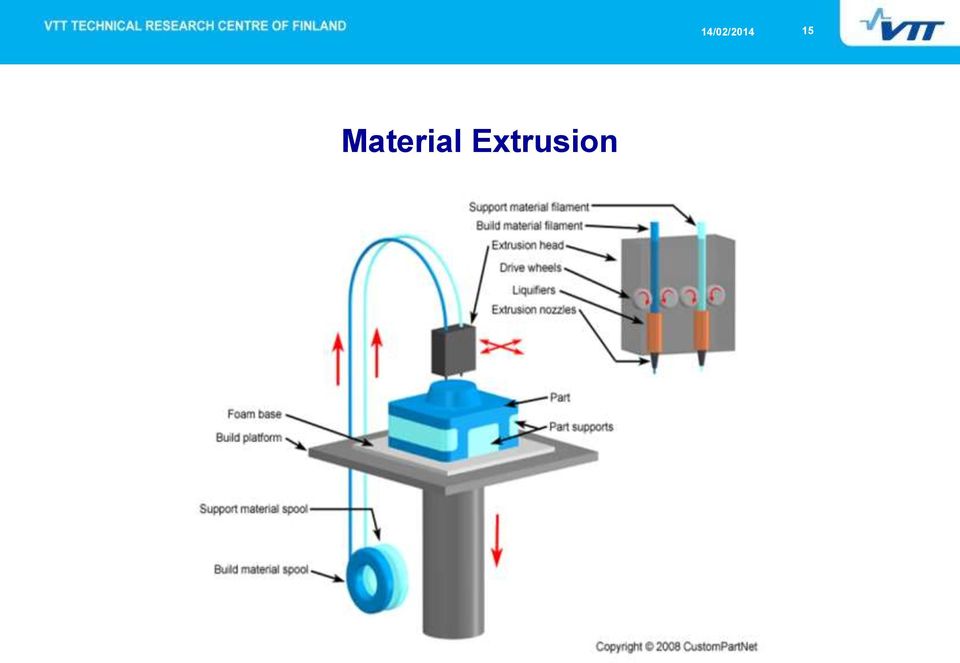 VTT TECHNICAL RESEARCH CENTRE OF FINLAND

14/02/2014

15

VTT

Material Extrusion

Support material filament
Build material filament
Extrusion head
Drive wheels
Liquifiers
Extrusion nozzles

Part
Part supports
Foam base
Build platform
Support material spool
Build material spool

Copyright © 2008 CustomPartNet